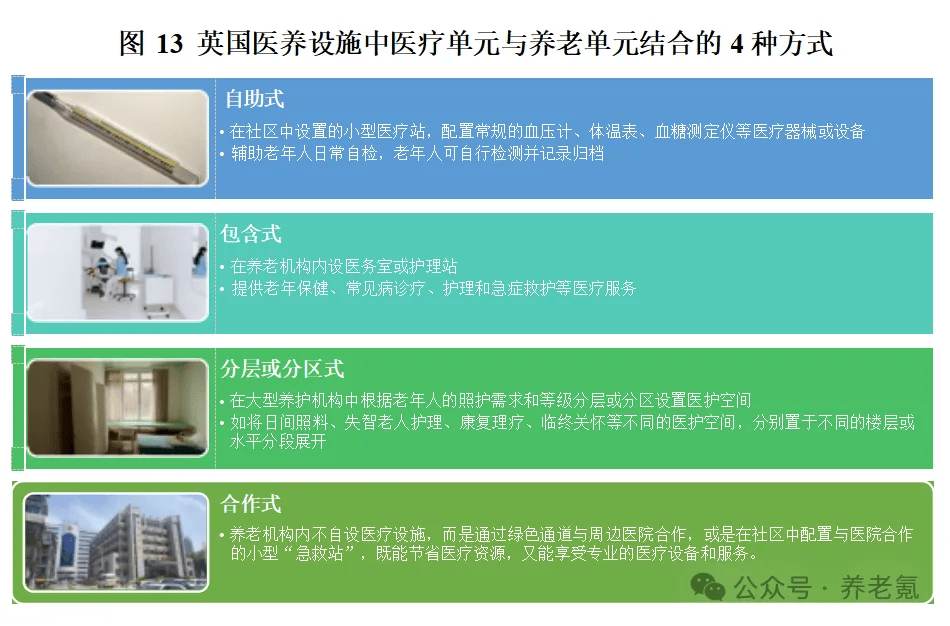 图 13 英国医养设施中医疗单元与养老单元结合的 4 种方式

自助式

• 在社区中设置的小型医疗站，配置常规的血压计、体温表、血糖测定仪等医疗器械或设备
• 辅助老年人日常自检，老年人可自行检测并记录归档

包含式

• 在养老机构内设医务室或护理站
• 提供老年保健、常见病诊疗、护理和急症救护等医疗服务

分层或分区式

• 在大型养护机构中根据老年人的照护需求和等级分层或分区设置医护空间
• 如将日间照料、失智老人护理、康复理疗、临终关怀等不同的医护空间，分别置于不同的楼层或水平分段展开

合作式

• 养老机构内不自设医疗设施，而是通过绿色通道与周边医院合作，或是在社区中配置与医院合作的小型“急救站”，既能节省医疗资源，又能享受专业的医疗设备和服务。

公众号 · 养老氪